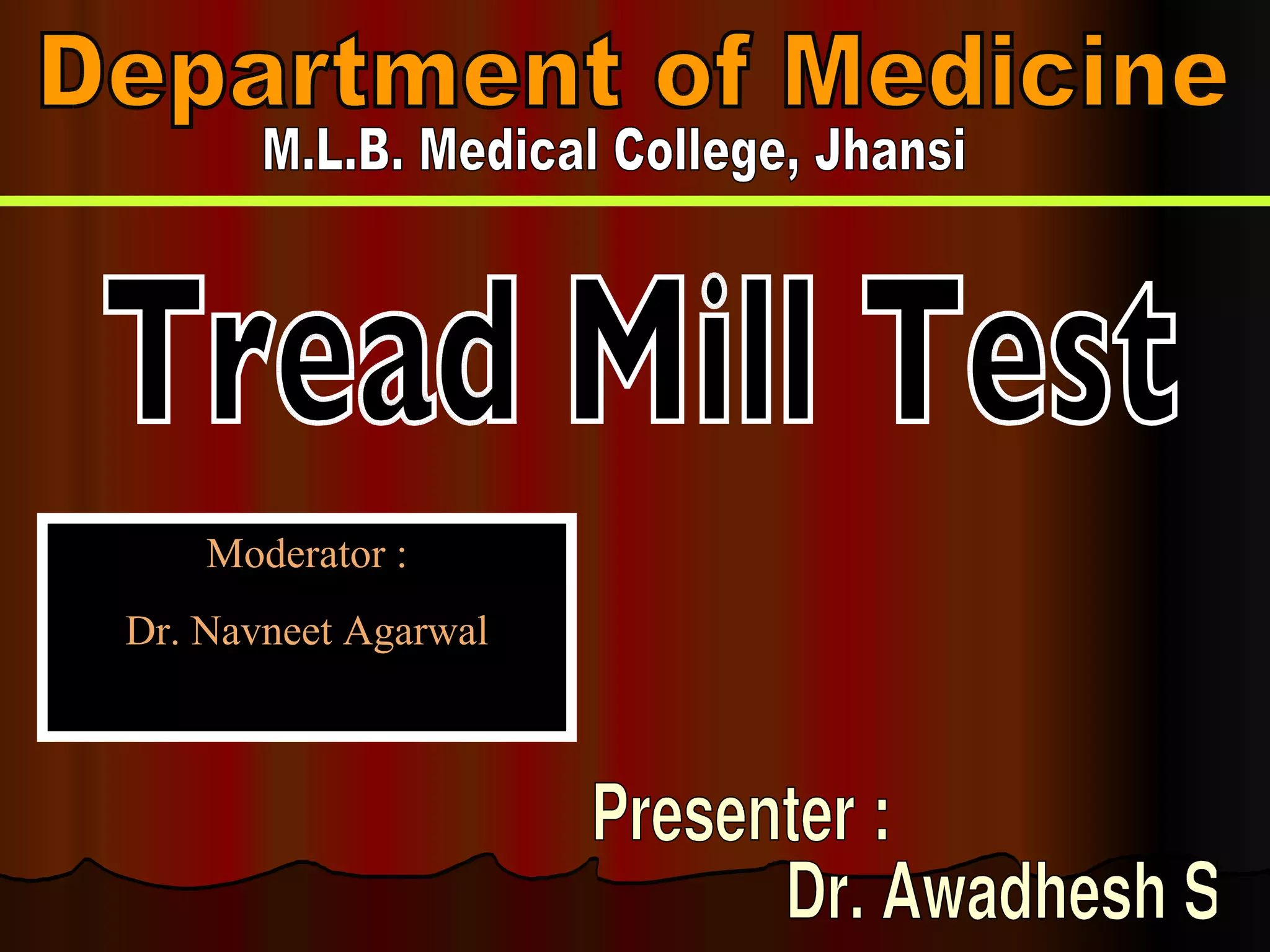 Department of Medicine
M.L.B. Medical College, Jhansi

Tread Mill Test

Moderator :

Dr. Navneet Agarwal

Presenter :
Dr. Awadhesh S